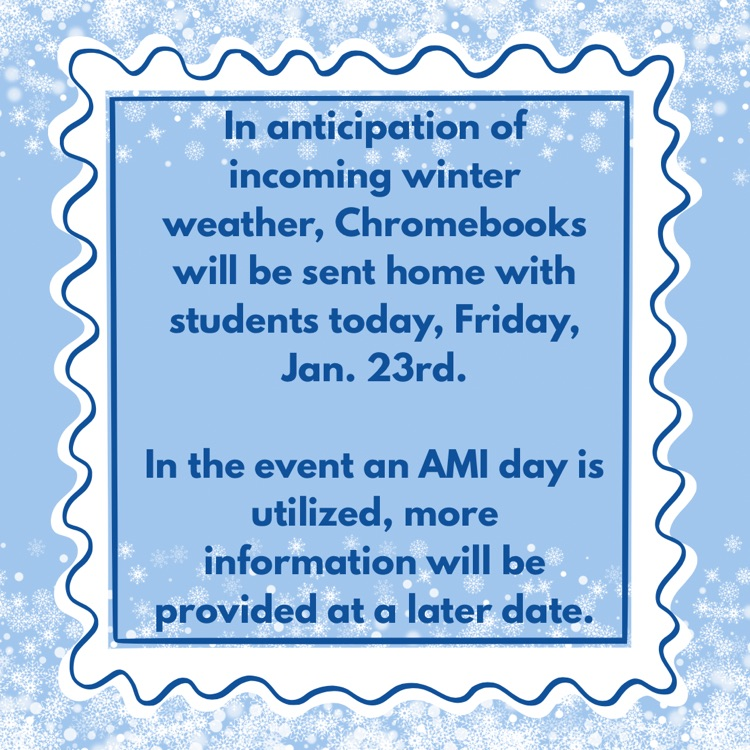 In anticipation of incoming winter weather, Chromebooks will be sent home with students today, Friday, Jan. 23rd.

In the event an AMI day is utilized, more information will be provided at a later date.